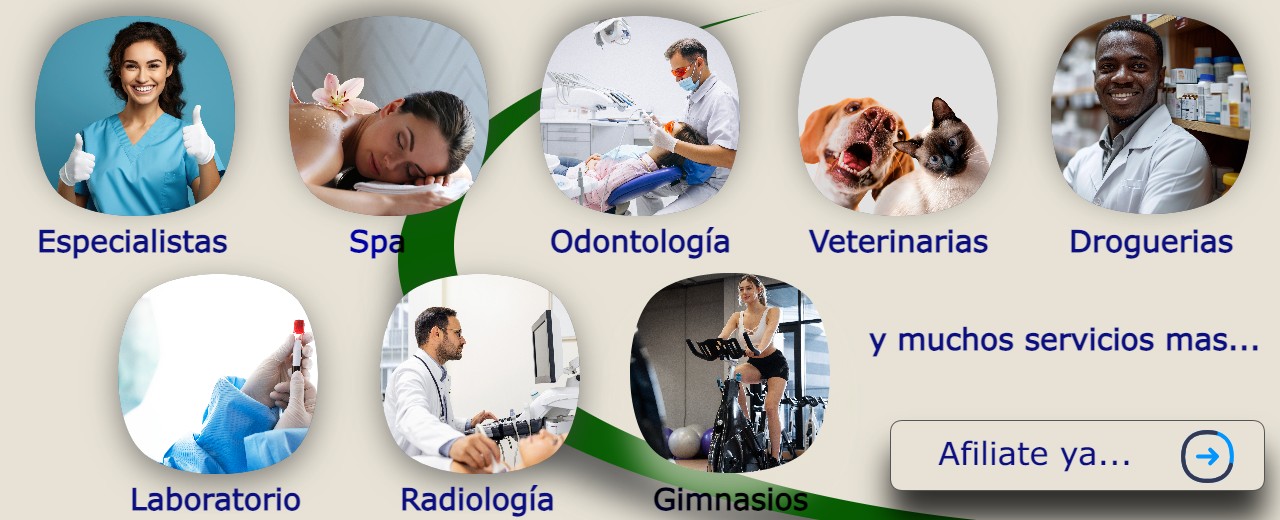 Especialistas
Spa
Odontología
Veterinarias
Droguerias
Laboratorio
Radiología
Gimnasios
y muchos servicios mas...
Afiliate ya...